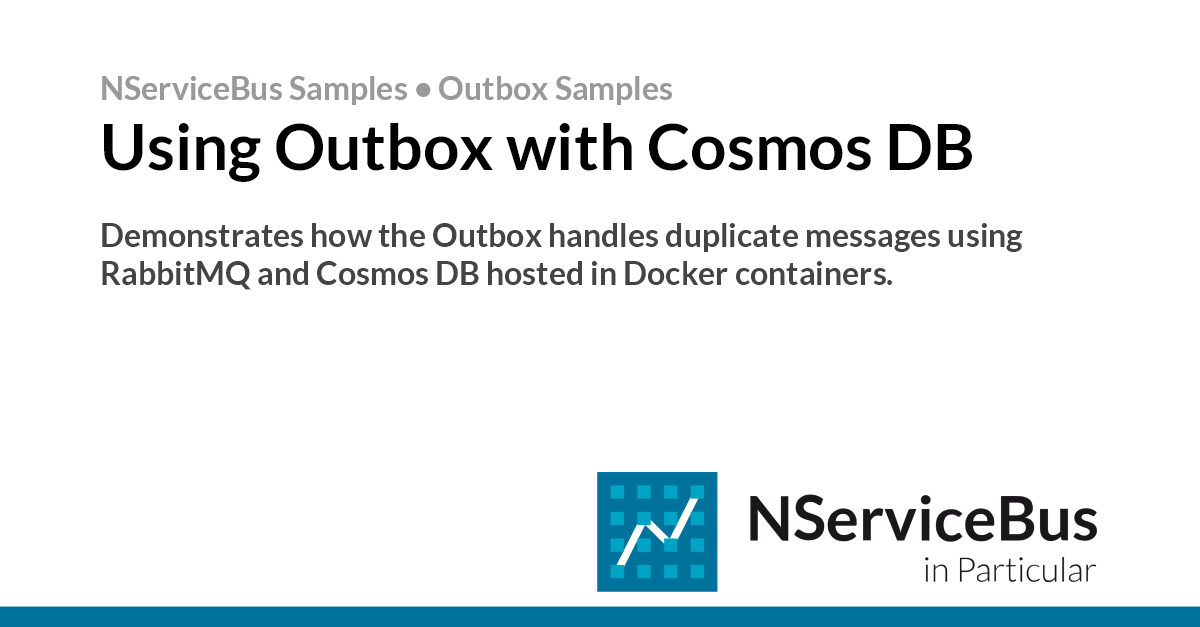 NServiceBus Samples • Outbox Samples

Using Outbox with Cosmos DB

Demonstrates how the Outbox handles duplicate messages using RabbitMQ and Cosmos DB hosted in Docker containers.

NServiceBus
in Particular